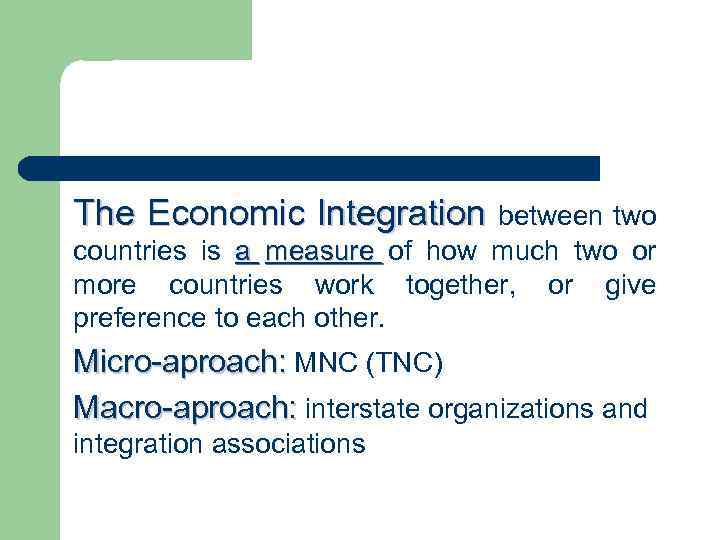 The Economic Integration between two countries is a measure of how much two or more countries work together, or give preference to each other.

Micro-aproach: MNC (TNC)

Macro-aproach: interstate organizations and integration associations